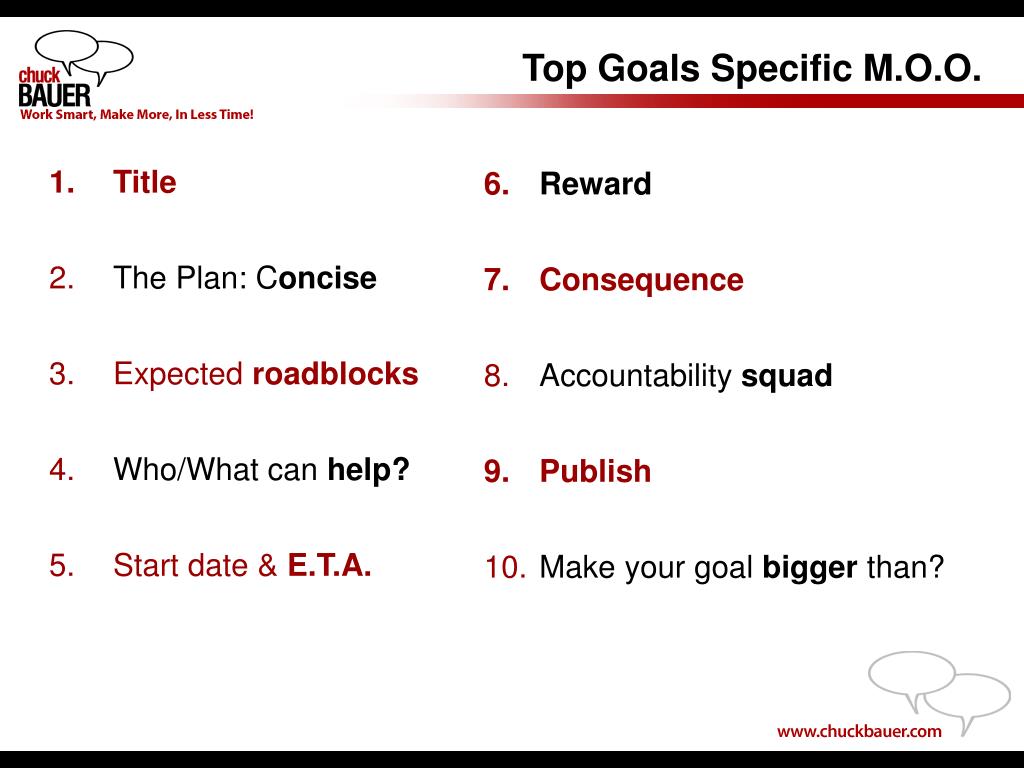 chuck BAUER
Work Smart, Make More, In Less Time!

Top Goals Specific M.O.O.

1. Title

2. The Plan: Concise

3. Expected roadblocks

4. Who/What can help?

5. Start date & E.T.A.

6. Reward

7. Consequence

8. Accountability squad

9. Publish

10. Make your goal bigger than?

www.chuckbauer.com